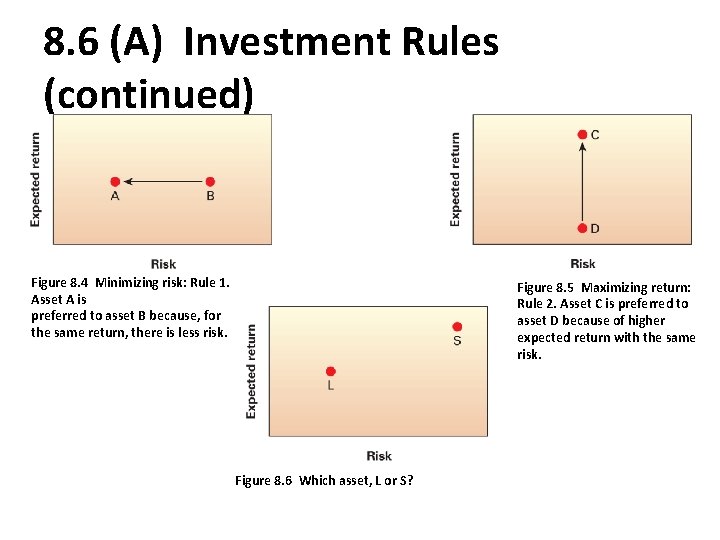 8.6 (A) Investment Rules (continued)

Expected return

A

B

Risk

Figure 8.4 Minimizing risk: Rule 1. Asset A is preferred to asset B because, for the same return, there is less risk.

Expected return

C

D

Risk

Figure 8.5 Maximizing return: Rule 2. Asset C is preferred to asset D because of higher expected return with the same risk.

Expected return

S

L

Risk

Figure 8.6 Which asset, L or S?